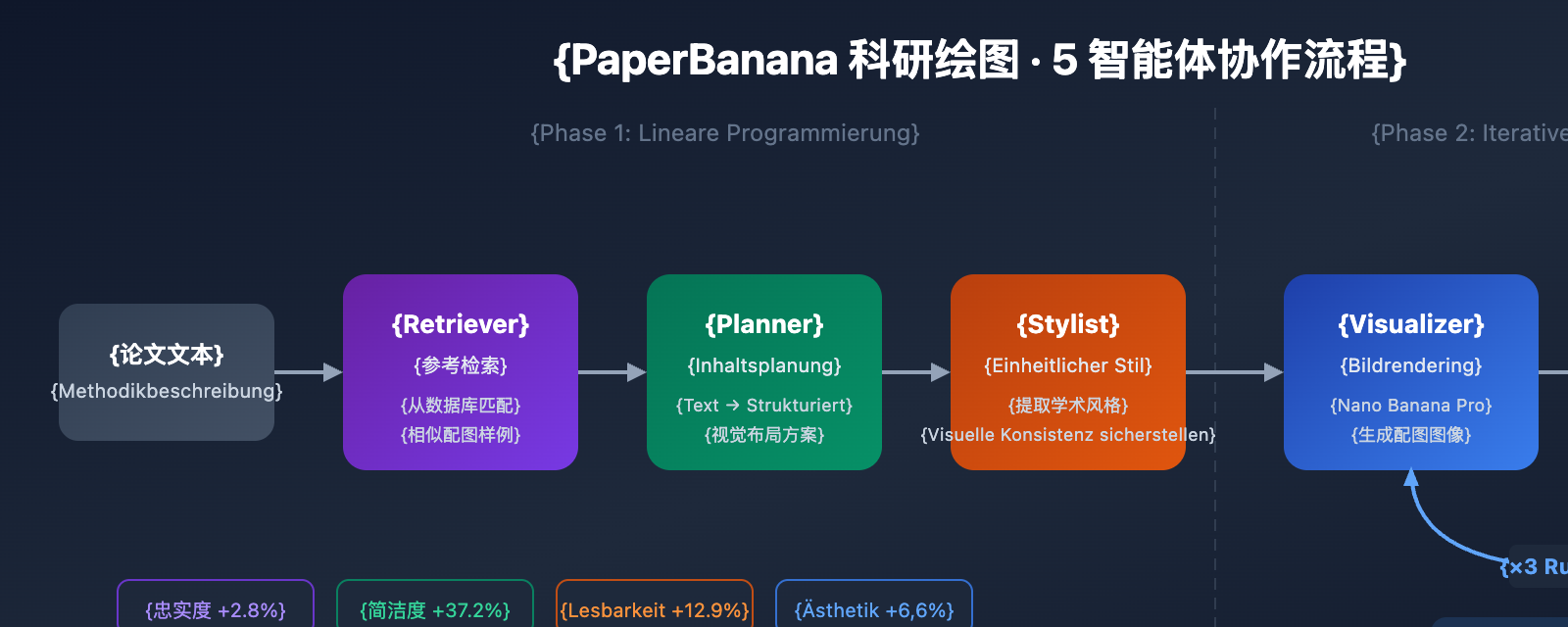 {PaperBanana 科研绘图 · 5 智能体协作流程}

{Phase 1: Lineare Programmierung}

{Phase 2: Iterative

{论文文本}
{Methodikbeschreibung}

{Retriever}
{参考检索}
{从数据库匹配}
{相似配图样例}

{Planner}
{Inhaltsplanung}
{Text → Strukturiert}
{视觉布局方案}

{Stylist}
{Einheitlicher Stil}
{提取学术风格}
{Visuelle Konsistenz sicherstellen}

{Visualizer}
{Bildrendering}
{Nano Banana Pro}
{生成配图图像}

{×3 Ru

{忠实度 +2.8%}

{简洁度 +37.2%}

{Lesbarkeit +12.9%}

{Ästhetik +6,6%}